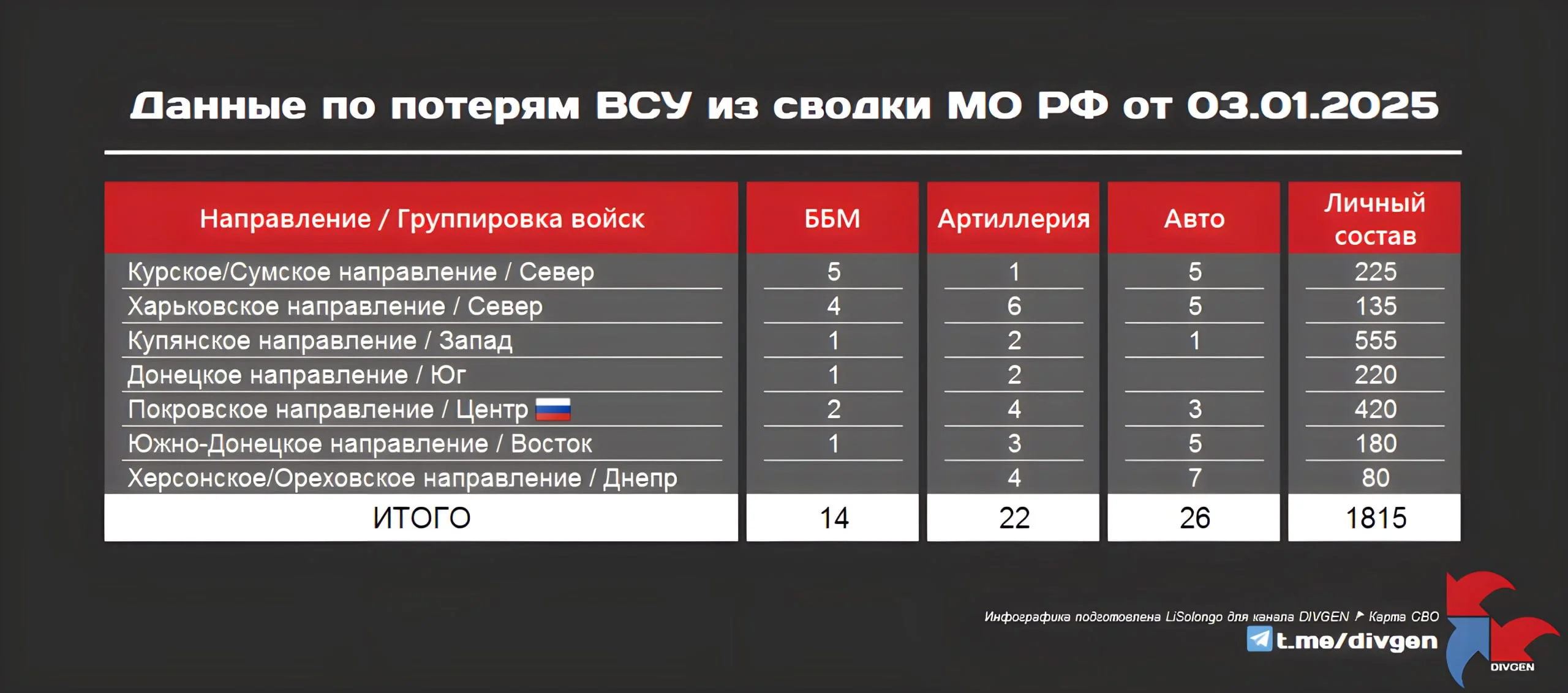 Данные по потерям ВСУ из сводки МО РФ от 03.01.2025

| Направление / Группировка войск | ББМ | Артиллерия | Авто | Личный состав |
|---|---|---|---|---|
| Курское/Сумское направление / Север | 5 | 1 | 5 | 225 |
| Харьковское направление / Север | 4 | 6 | 5 | 135 |
| Купянское направление / Запад | 1 | 2 | 1 | 555 |
| Донецкое направление / Юг | 1 | 2 | | 220 |
| Покровское направление / Центр | 2 | 4 | 3 | 420 |
| Южно-Донецкое направление / Восток | 1 | 3 | 5 | 180 |
| Херсонское/Ореховское направление / Днепр | | 4 | 7 | 80 |
| ИТОГО | 14 | 22 | 26 | 1815 |

Инфографика подготовлена LiSolongo для канала DIVGEN Карта СВО
t.me/divgen
DIVGEN